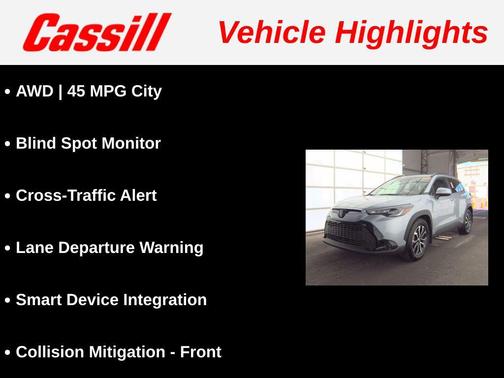 Cassill Vehicle Highlights

• AWD | 45 MPG City

• Blind Spot Monitor

• Cross-Traffic Alert

• Lane Departure Warning

• Smart Device Integration

• Collision Mitigation - Front